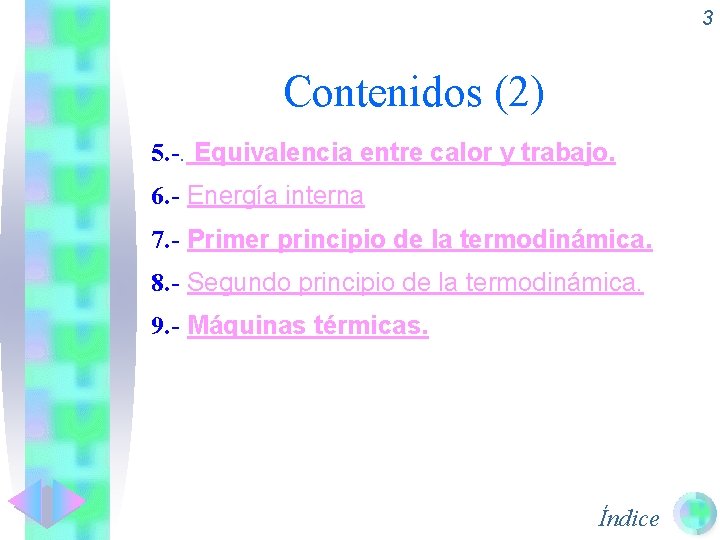 3

Contenidos (2)

5.-. Equivalencia entre calor y trabajo.

6.- Energía interna

7.- Primer principio de la termodinámica.

8.- Segundo principio de la termodinámica.

9.- Máquinas térmicas.

Índice